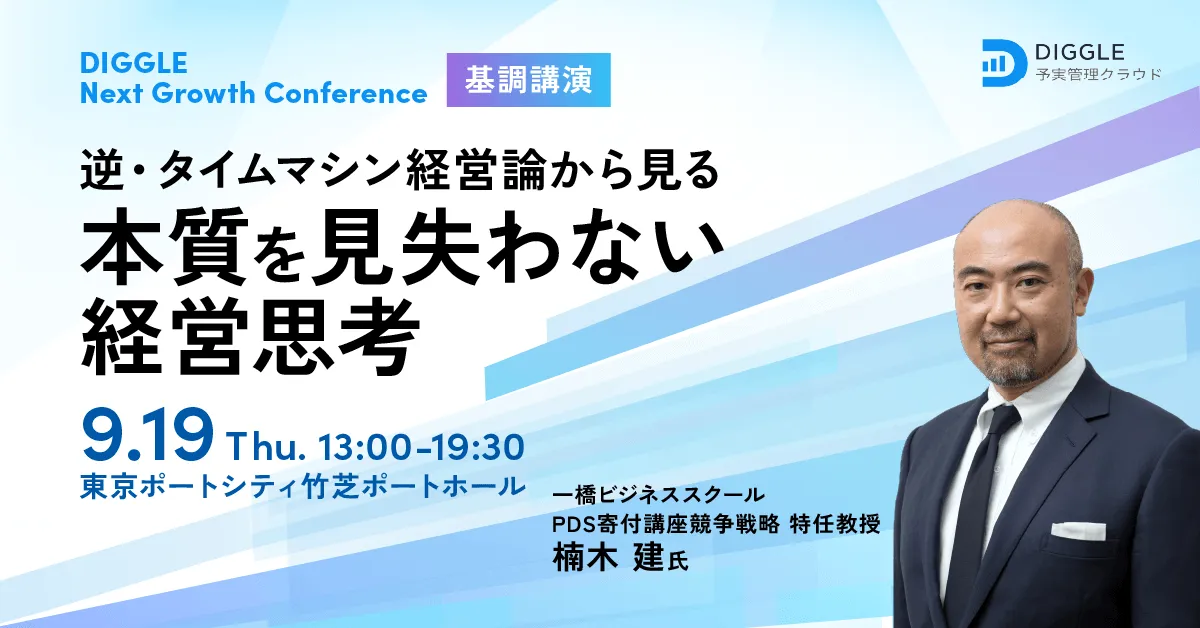 DIGGLE
Next Growth Conference

基調講演

DIGGLE
予実管理クラウド

逆・タイムマシン経営論から見る
本質を見失わない
経営思考

9.19 Thu. 13:00-19:30
東京ポートシティ竹芝ポートホール

一橋ビジネススクール
PDS寄付講座競争戦略 特任教授
楠木 建氏